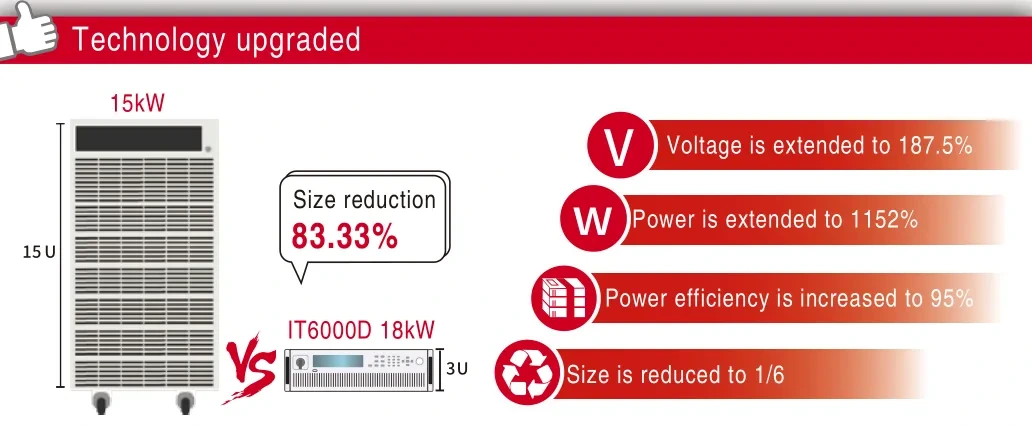 Technology upgraded

15kW

15U

Size reduction
83.33%

VS

IT6000D 18kW

3U

V Voltage is extended to 187.5%

W Power is extended to 1152%

Power efficiency is increased to 95%

Size is reduced to 1/6